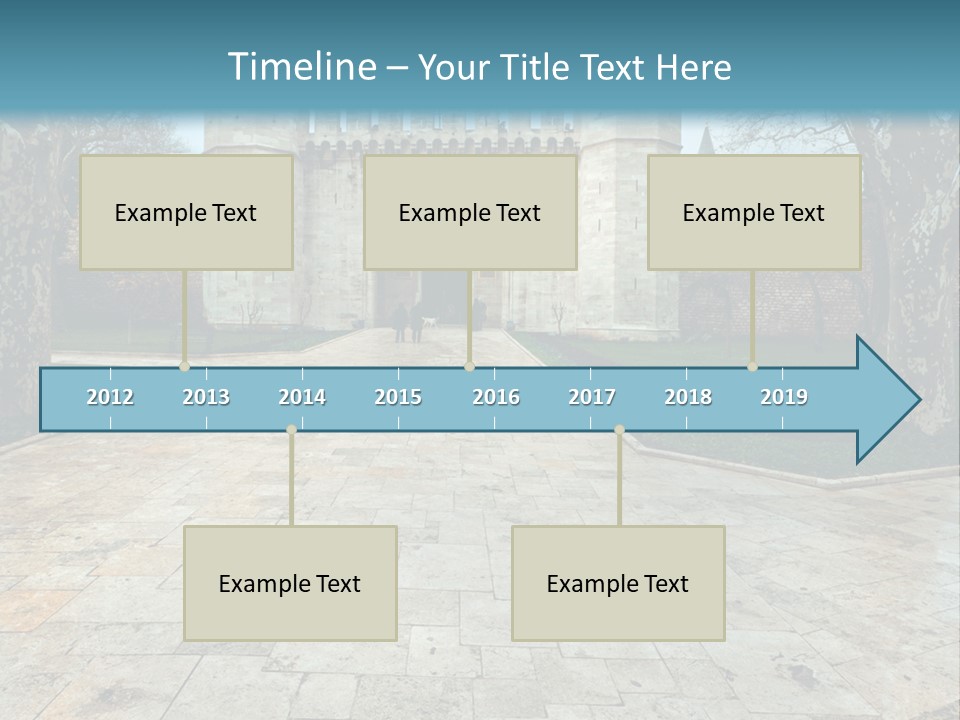 Timeline – Your Title Text Here

Example Text

Example Text

Example Text

2012 2013 2014 2015 2016 2017 2018 2019

Example Text

Example Text